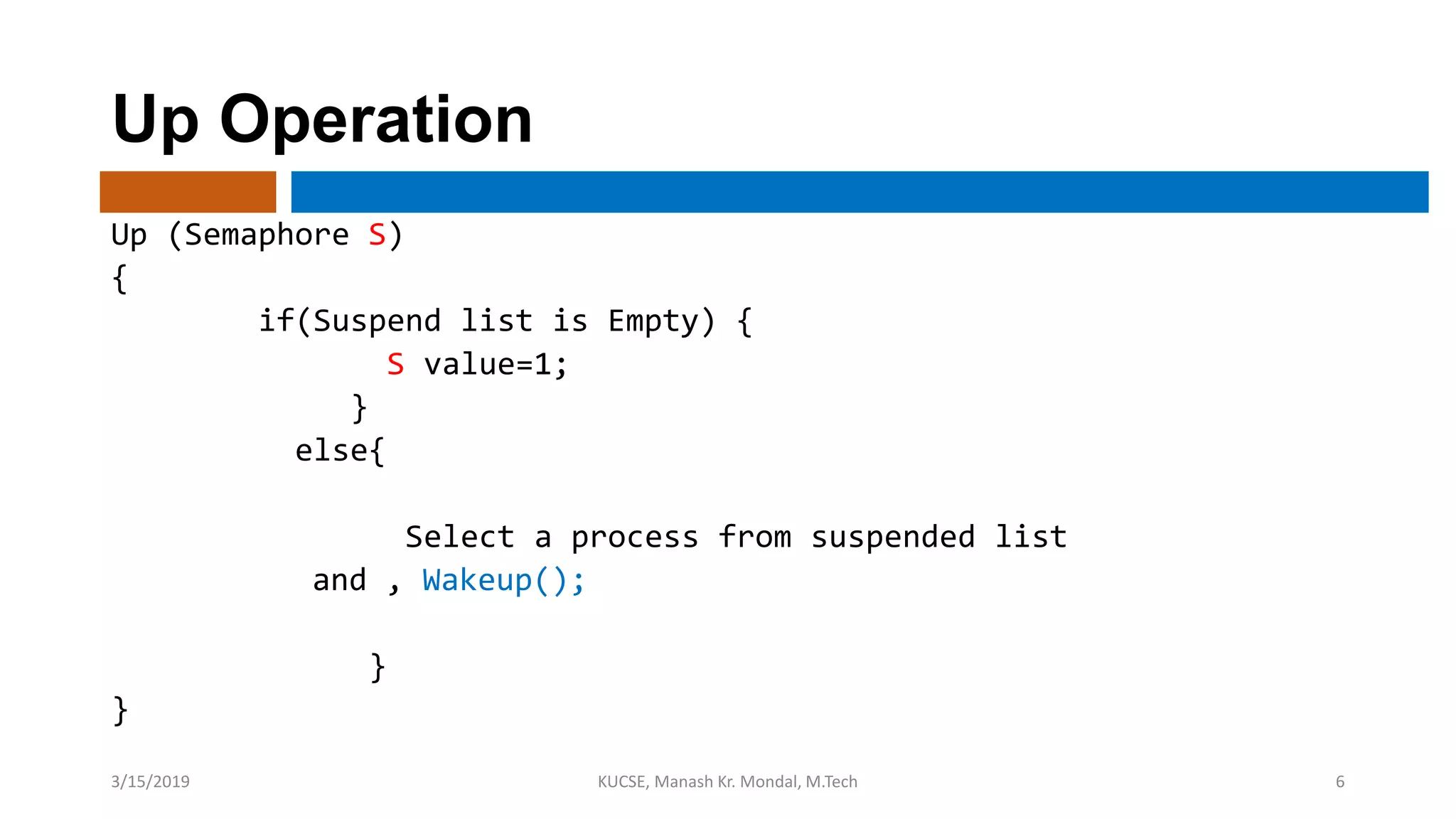 Up Operation

Up (Semaphore S)
{
if(Suspend list is Empty) {
S value=1;
}
else{

Select a process from suspended list
and , Wakeup();

}
}

3/15/2019

KUCSE, Manash Kr. Mondal, M.Tech

6